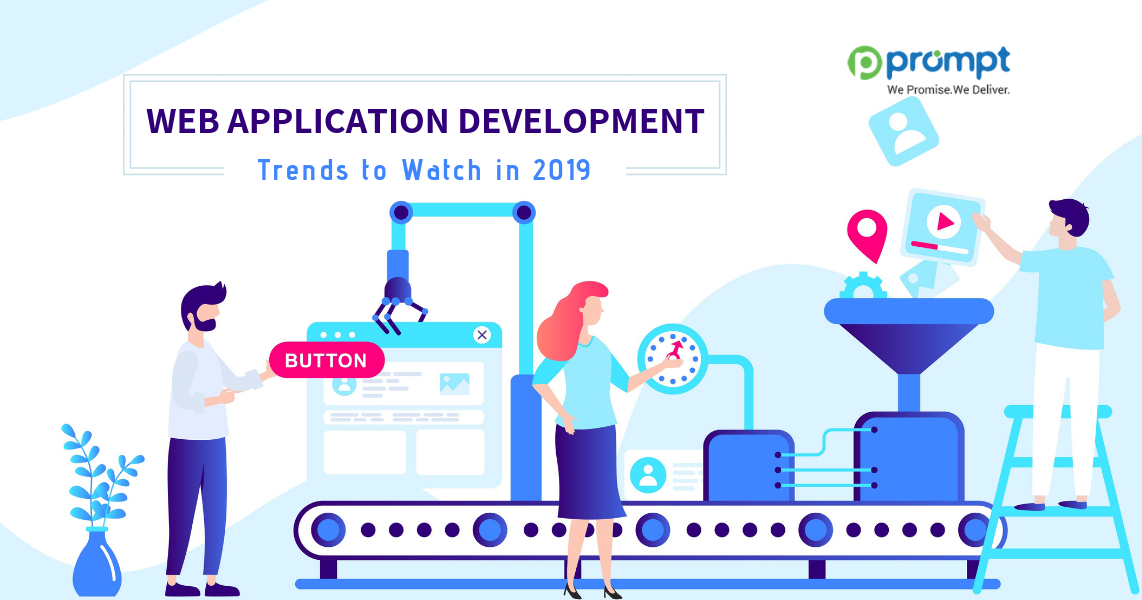 prompt
We Promise.We Deliver.

WEB APPLICATION DEVELOPMENT
Trends to Watch in 2019

BUTTON